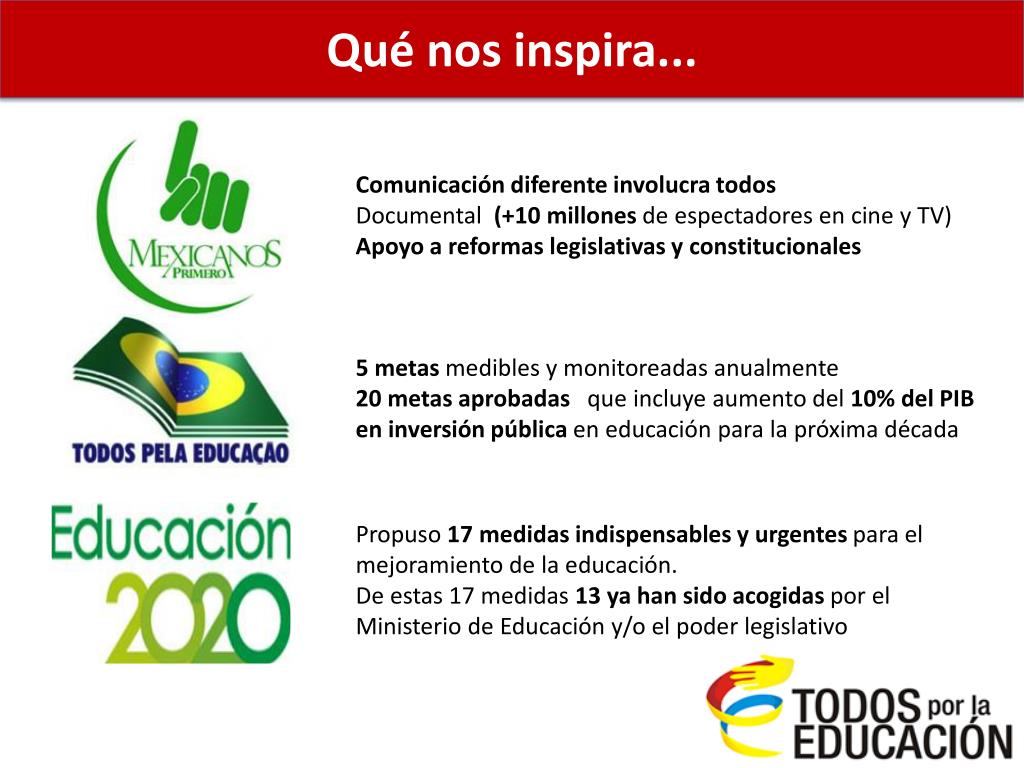 Qué nos inspira...

MEXICANOS PRIMERO

Comunicación diferente involucra todos
Documental (+10 millones de espectadores en cine y TV)
Apoyo a reformas legislativas y constitucionales

TODOS PELA EDUCAÇÃO

5 metas medibles y monitoreadas anualmente
20 metas aprobadas que incluye aumento del 10% del PIB en inversión pública en educación para la próxima década

Educación 2020

Propuso 17 medidas indispensables y urgentes para el mejoramiento de la educación.
De estas 17 medidas 13 ya han sido acogidas por el Ministerio de Educación y/o el poder legislativo

TODOS por la EDUCACIÓN